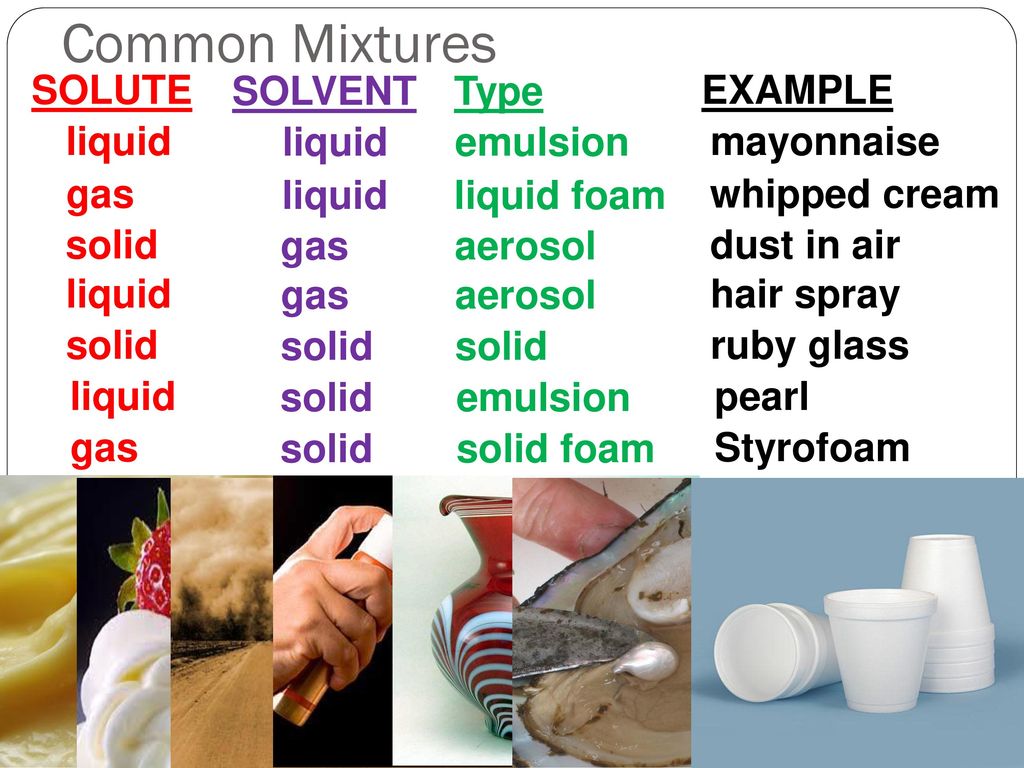 Common Mixtures

| SOLUTE | SOLVENT | Type | EXAMPLE |
|---|---|---|---|
| liquid | liquid | emulsion | mayonnaise |
| gas | liquid | liquid foam | whipped cream |
| solid | gas | aerosol | dust in air |
| liquid | gas | aerosol | hair spray |
| solid | solid | solid | ruby glass |
| liquid | solid | emulsion | pearl |
| gas | solid | solid foam | Styrofoam |